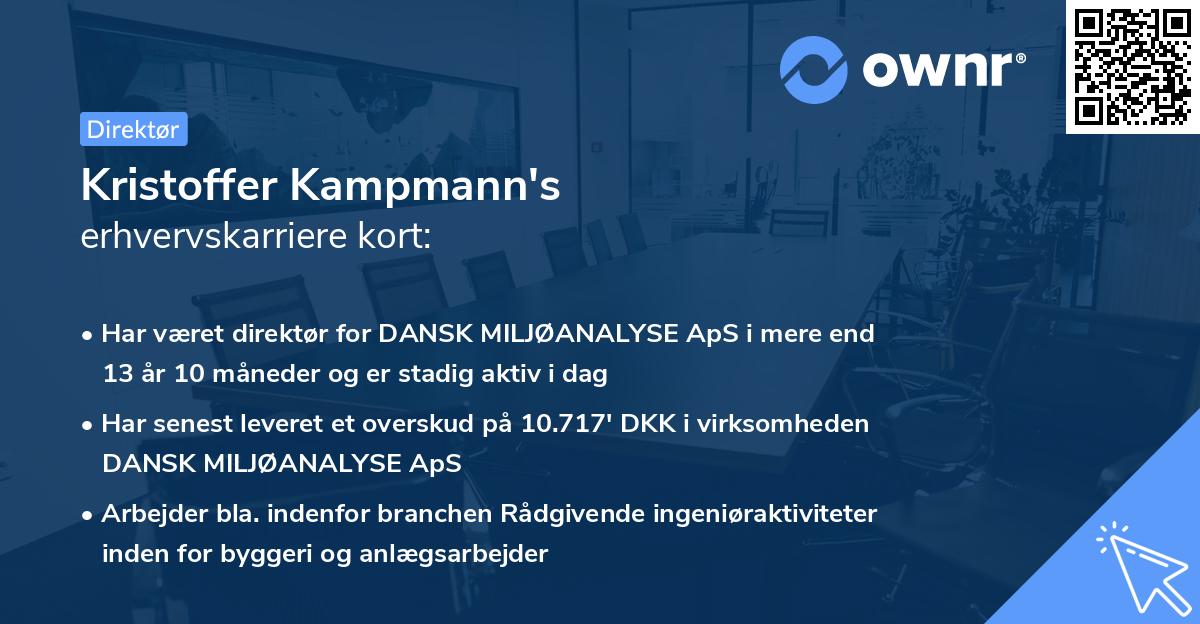 ownr®

Direktør

Kristoffer Kampmann's
erhvervskarriere kort:

• Har været direktør for DANSK MILJØANALYSE ApS i mere end 13 år 10 måneder og er stadig aktiv i dag

• Har senest leveret et overskud på 10.717' DKK i virksomheden DANSK MILJØANALYSE ApS

• Arbejder bla. indenfor branchen Rådgivende ingeniøraktiviteter inden for byggeri og anlægsarbejder